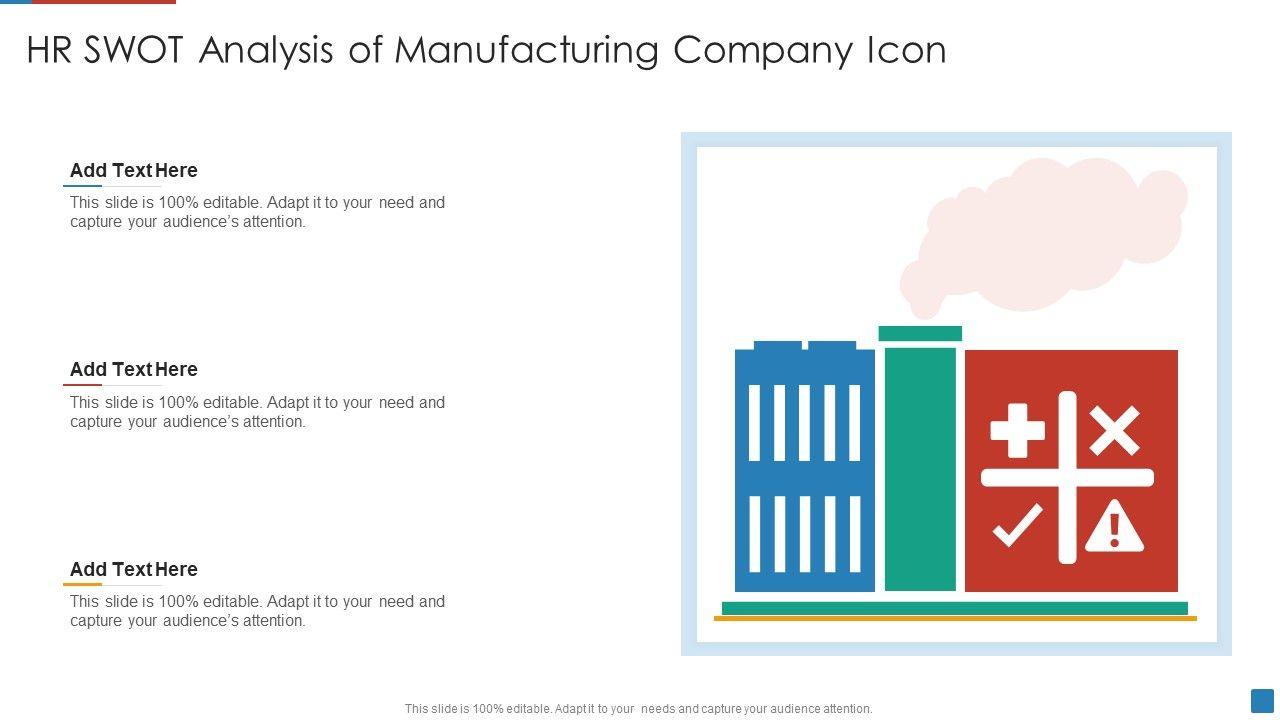 HR SWOT Analysis of Manufacturing Company Icon

Add Text Here

This slide is 100% editable. Adapt it to your need and capture your audience's attention.

Add Text Here

This slide is 100% editable. Adapt it to your need and capture your audience's attention.

Add Text Here

This slide is 100% editable. Adapt it to your need and capture your audience's attention.

This slide is 100% editable. Adapt it to your needs and capture your audience attention.